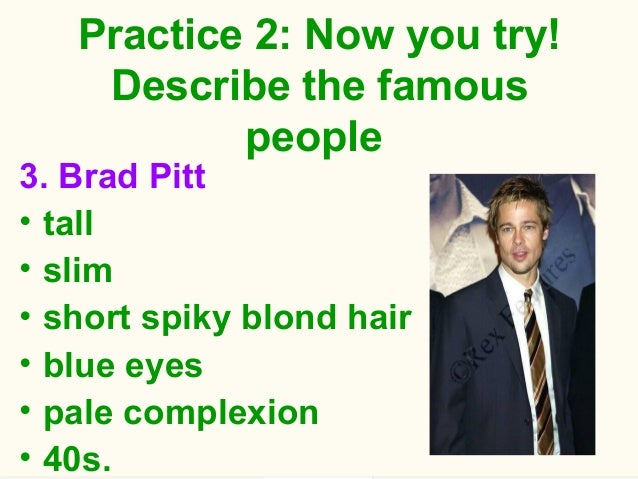 Practice 2: Now you try! Describe the famous people

3. Brad Pitt
• tall
• slim
• short spiky blond hair
• blue eyes
• pale complexion
• 40s.

©Rex Features